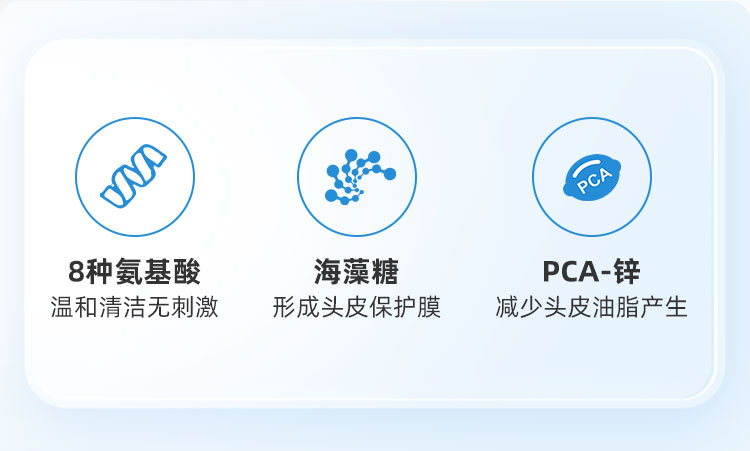 8种氨基酸
温和清洁无刺激

海藻糖
形成头皮保护膜

PCA

PCA-锌
减少头皮油脂产生